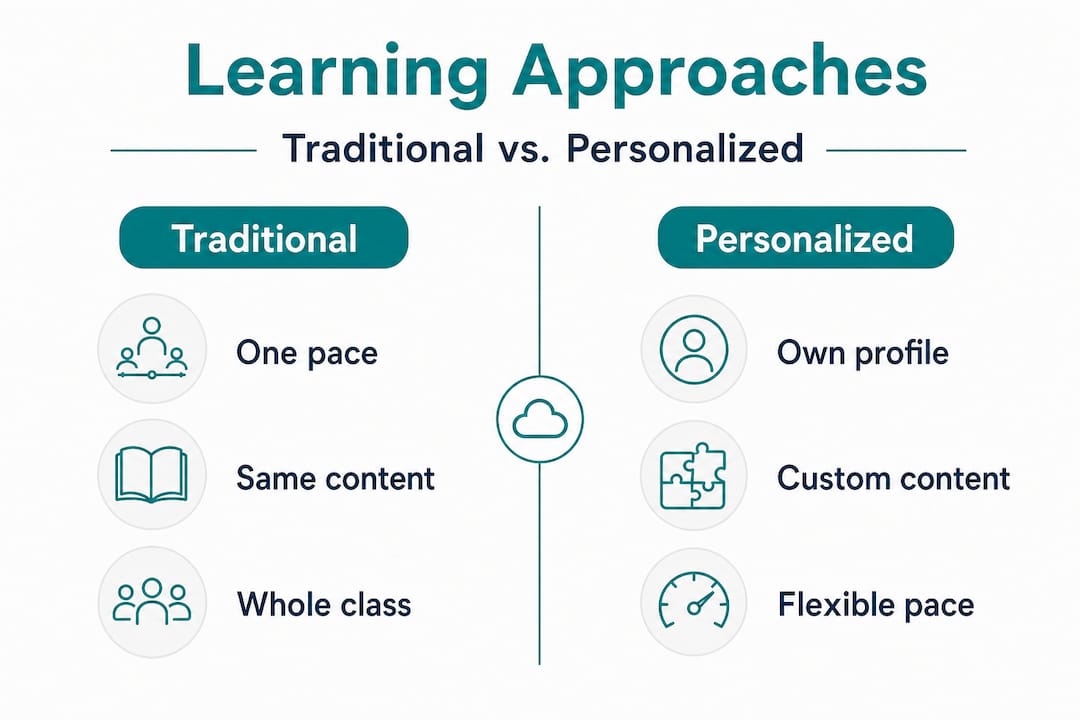 Learning Approaches

Traditional vs. Personalized

Traditional

One pace

Same content

Whole class

Personalized

Own profile

Custom content

Flexible pace